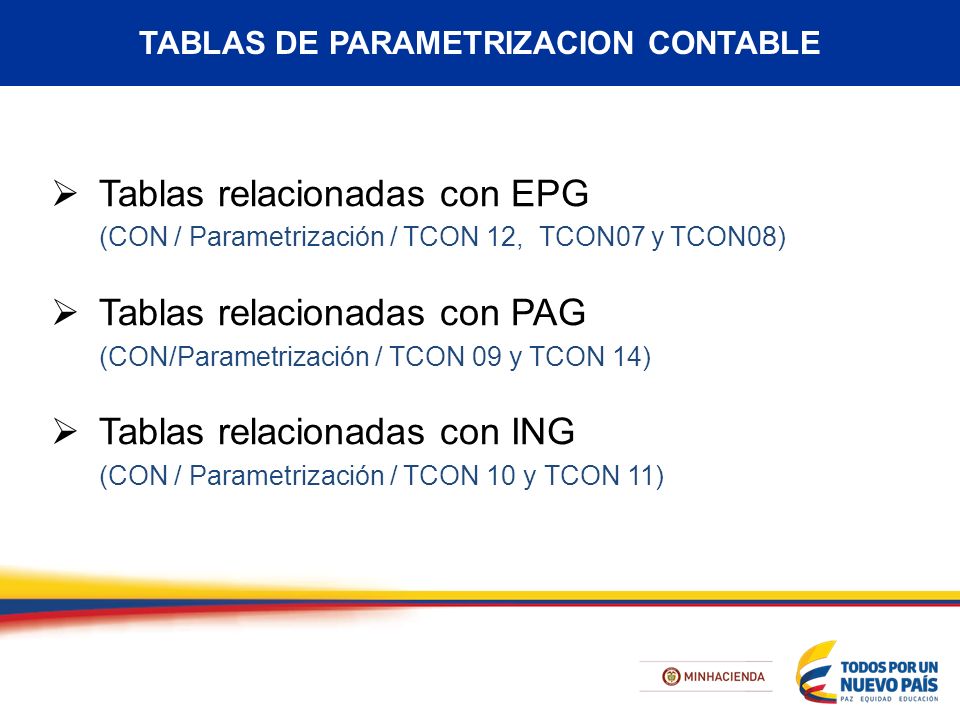 TABLAS DE PARAMETRIZACION CONTABLE

➢ Tablas relacionadas con EPG
(CON / Parametrización / TCON 12, TCON07 y TCON08)

➢ Tablas relacionadas con PAG
(CON/Parametrización / TCON 09 y TCON 14)

➢ Tablas relacionadas con ING
(CON / Parametrización / TCON 10 y TCON 11)

MINHACIENDA

TODOS POR UN NUEVO PAÍS
PAZ EQUIDAD EDUCACIÓN